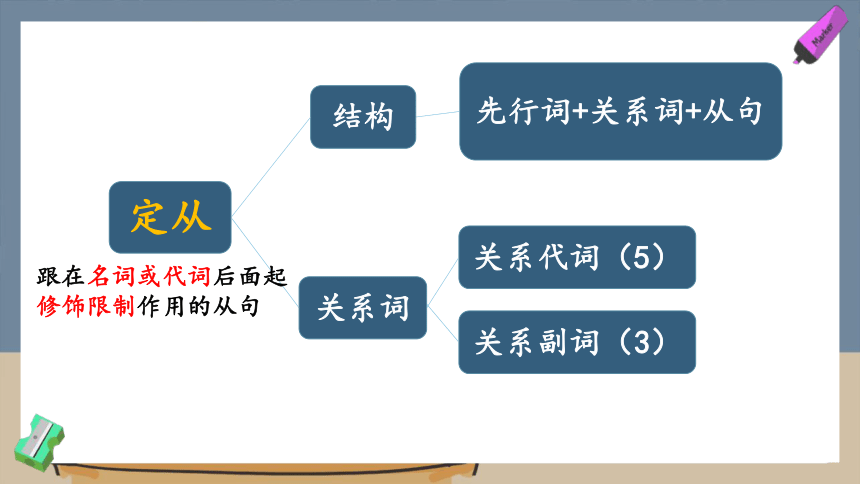 Marker

定从

跟在名词或代词后面起修饰限制作用的从句

结构

先行词+关系词+从句

关系词

关系代词（5）

关系副词（3）